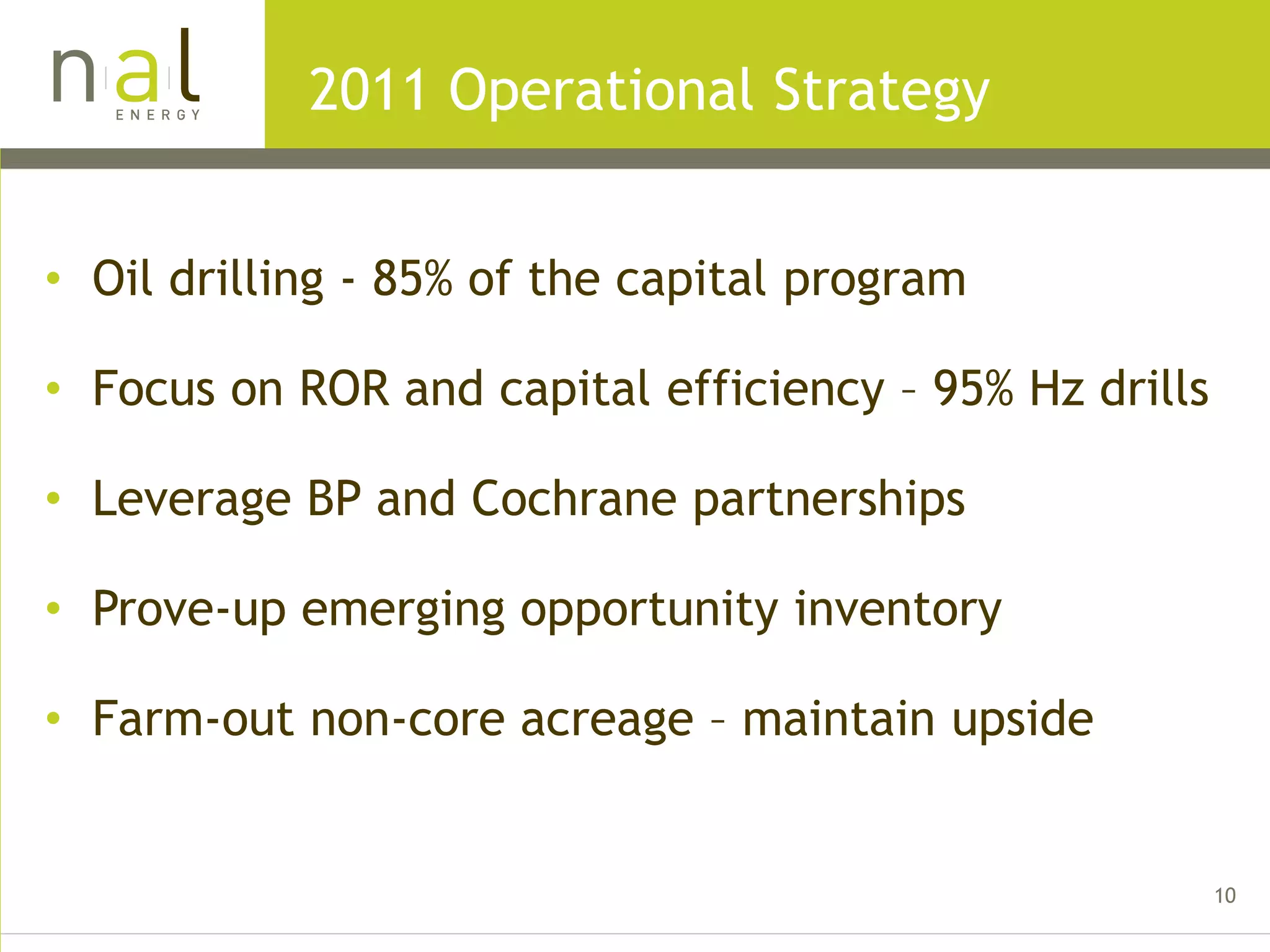 nal
ENERGY

2011 Operational Strategy

• Oil drilling - 85% of the capital program

• Focus on ROR and capital efficiency – 95% Hz drills

• Leverage BP and Cochrane partnerships

• Prove-up emerging opportunity inventory

• Farm-out non-core acreage – maintain upside

10